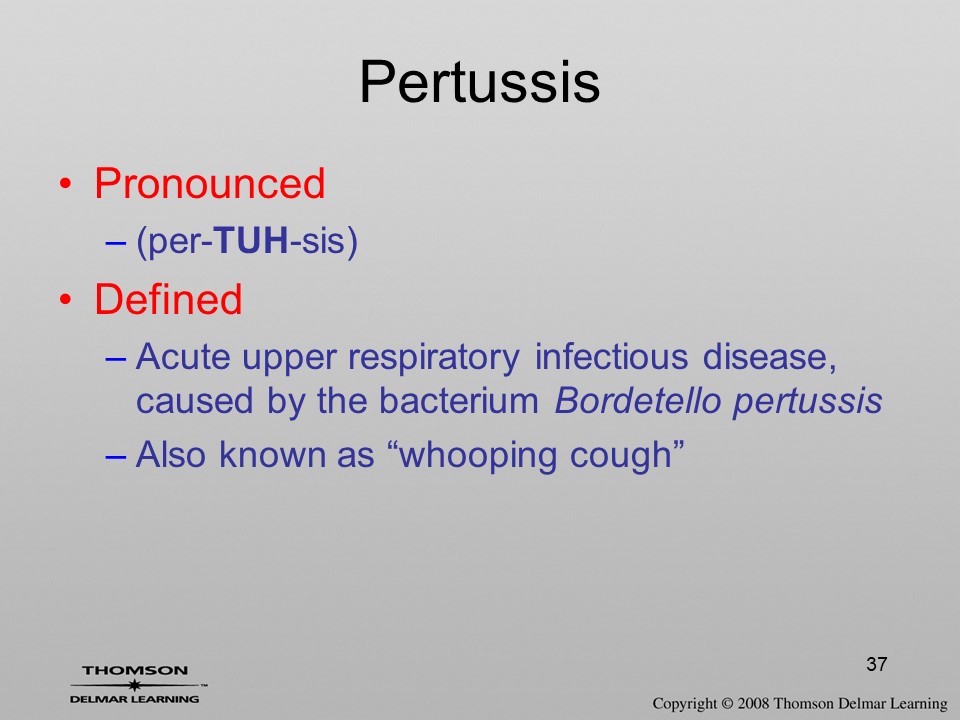 Pertussis

• Pronounced
– (per-TUH-sis)
• Defined
– Acute upper respiratory infectious disease, caused by the bacterium Bordetello pertussis
– Also known as “whooping cough”

37

THOMSON
DELMAR LEARNING

Copyright © 2008 Thomson Delmar Learning